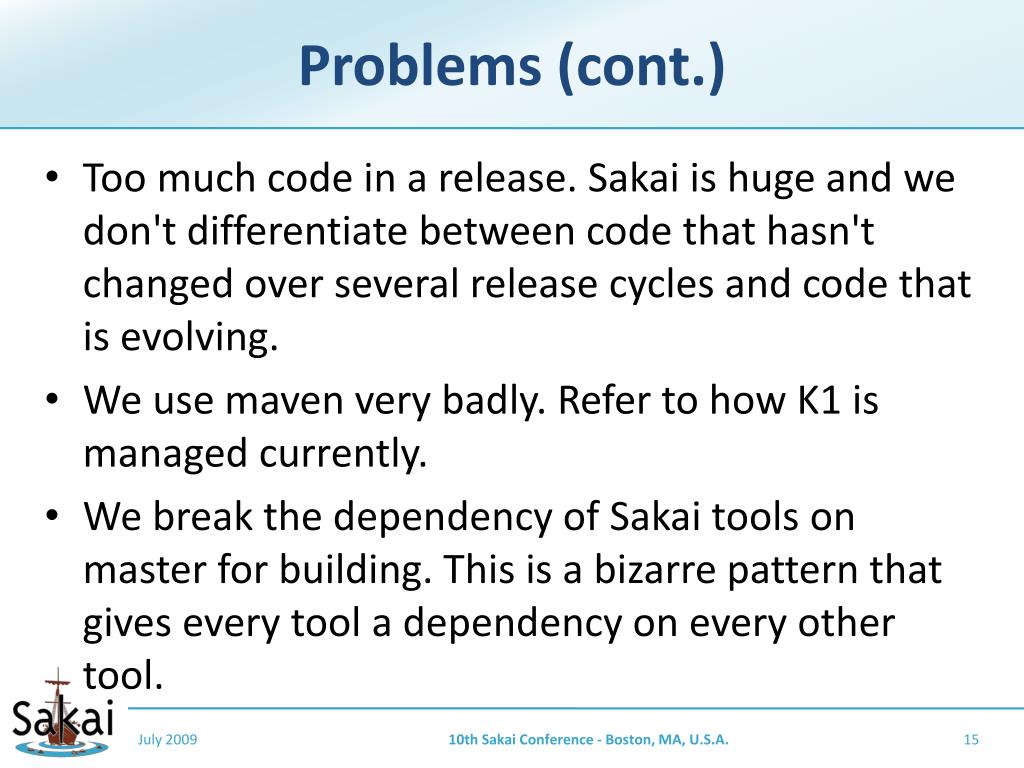 Problems (cont.)

• Too much code in a release. Sakai is huge and we don't differentiate between code that hasn't changed over several release cycles and code that is evolving.
• We use maven very badly. Refer to how K1 is managed currently.
• We break the dependency of Sakai tools on master for building. This is a bizarre pattern that gives every tool a dependency on every other tool.

Sakai

July 2009

10th Sakai Conference - Boston, MA, U.S.A.

15